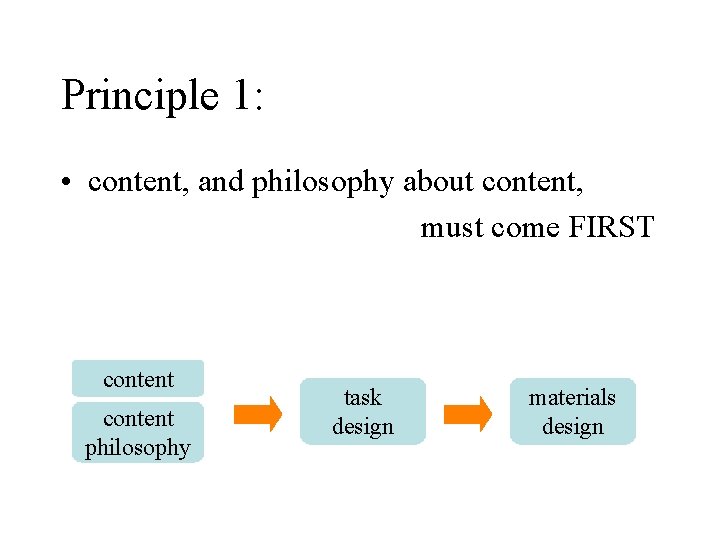 Principle 1:

• content, and philosophy about content, must come FIRST

content

content philosophy

task design

materials design